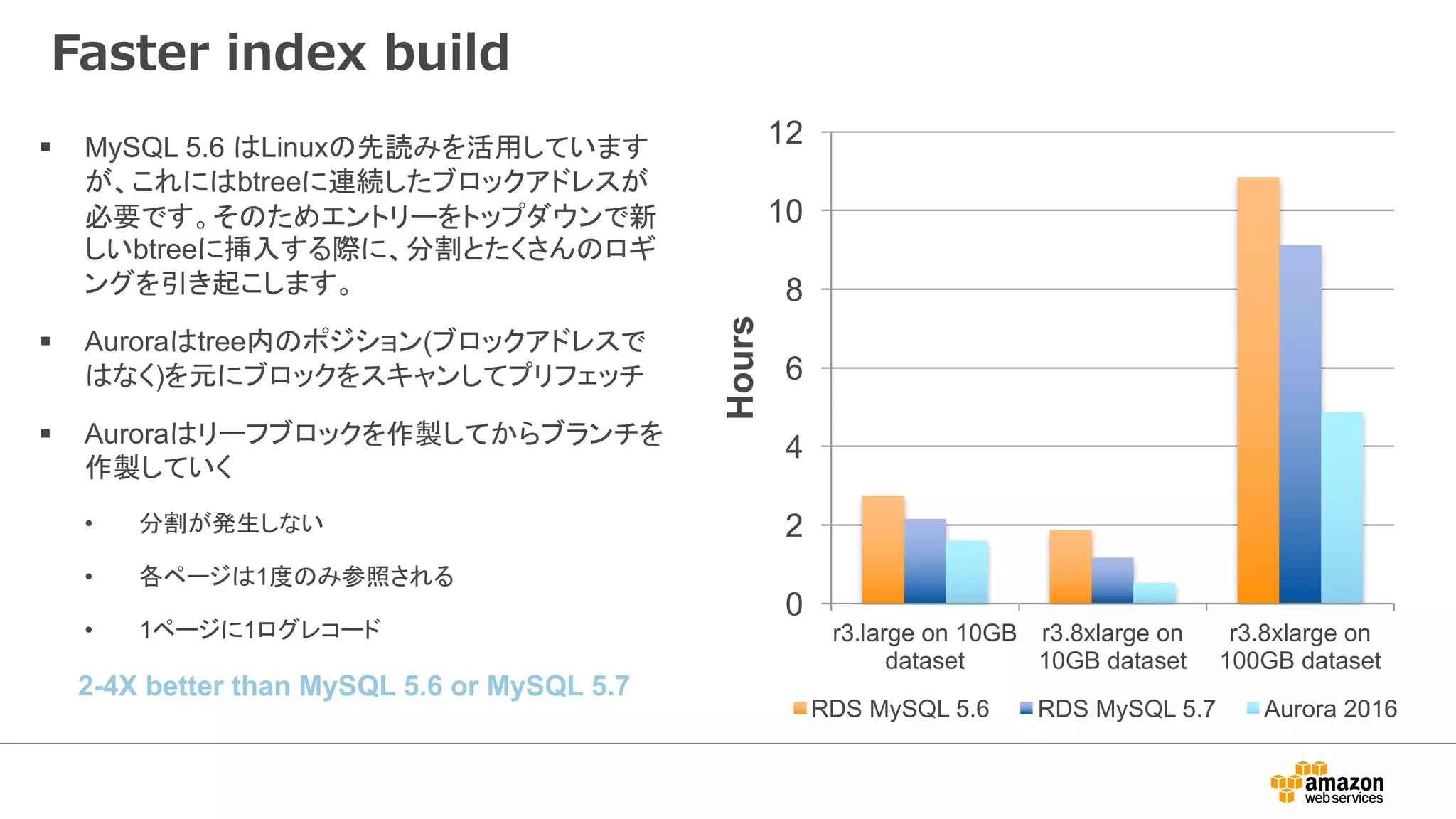 Faster index build

▪ MySQL 5.6 はLinuxの先読みを活用していますが、これにはbtreeに連続したブロックアドレスが必要です。そのためエントリーをトップダウンで新しいbtreeに挿入する際に、分割とたくさんのロギングを引き起こします。

▪ Auroraはtree内のポジション(ブロックアドレスではなく)を元にブロックをスキャンしてプリフェッチ

▪ Auroraはリーフブロックを作製してからブランチを作製していく

• 分割が発生しない

• 各ページは1度のみ参照される

• 1ページに1ログレコード

2-4X better than MySQL 5.6 or MySQL 5.7

Hours

12
10
8
6
4
2
0

r3.large on 10GB dataset
r3.8xlarge on 10GB dataset
r3.8xlarge on 100GB dataset

RDS MySQL 5.6
RDS MySQL 5.7
Aurora 2016

amazon web services